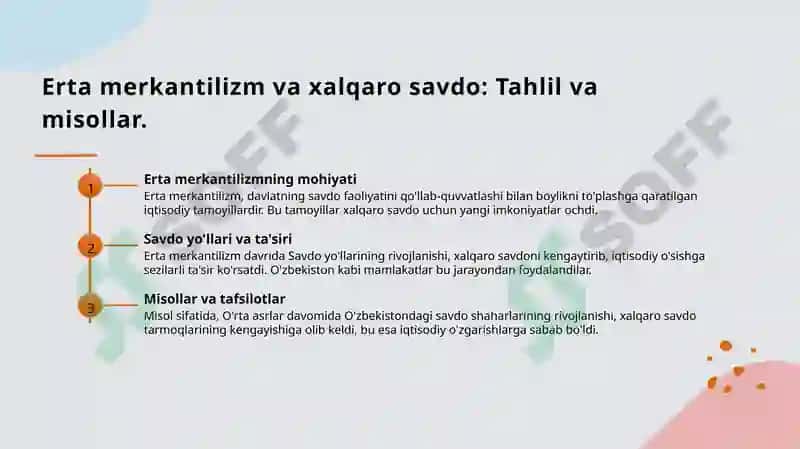 Erta merkantilizm va xalqaro savdo: Tahlil va misollar.

1

Erta merkantilizmning mohiyati

Erta merkantilizm, davlatning savdo faoliyatini qo'llab-quvvatlashi bilan boylikni to'plashga qaratilgan iqtisodiy tamoyillardir. Bu tamoyillar xalqaro savdo uchun yangi imkoniyatlar ochdi.

2

Savdo yo'llari va ta'siri

Erta merkantilizm davrida Savdo yo'llarining rivojlanishi, xalqaro savdoni kengaytirib, iqtisodiy o'sishga sezilarli ta'sir ko'rsatdi. O'zbekiston kabi mamlakatlar bu jarayondan foydalandilar.

3

Misollar va tafsilotlar

Misol sifatida, O'rta asrlar davomida O'zbekistondagi savdo shaharlarining rivojlanishi, xalqaro savdo tarmoqlarining kengayishiga olib keldi, bu esa iqtisodiy o'zgarishlarga sabab bo'ldi.

SOFF